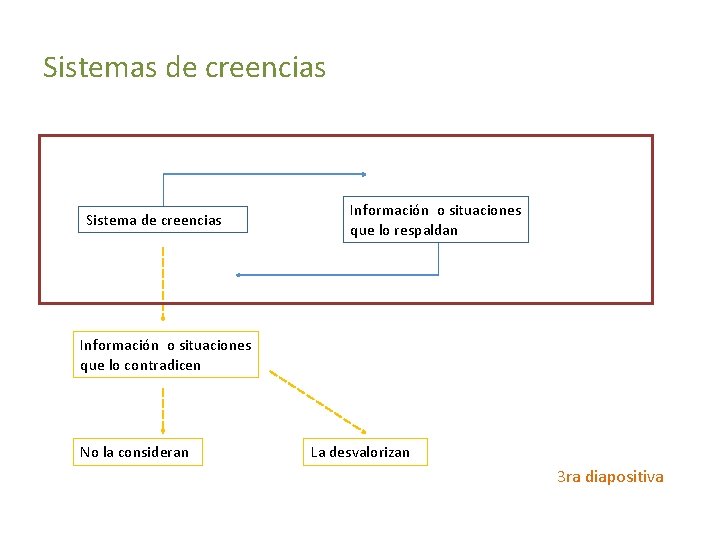 Sistemas de creencias

Sistema de creencias

Información o situaciones que lo respaldan

Información o situaciones que lo contradicen

No la consideran

La desvalorizan

3ra diapositiva